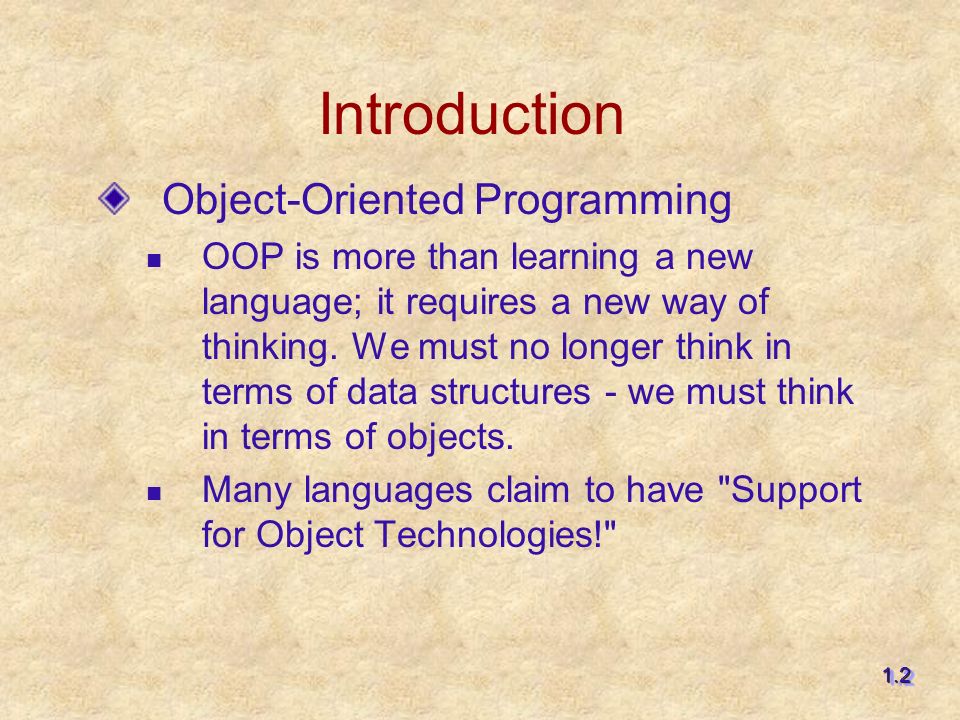 Introduction

Object-Oriented Programming

OOP is more than learning a new language; it requires a new way of thinking. We must no longer think in terms of data structures - we must think in terms of objects.

Many languages claim to have "Support for Object Technologies!"

1.2